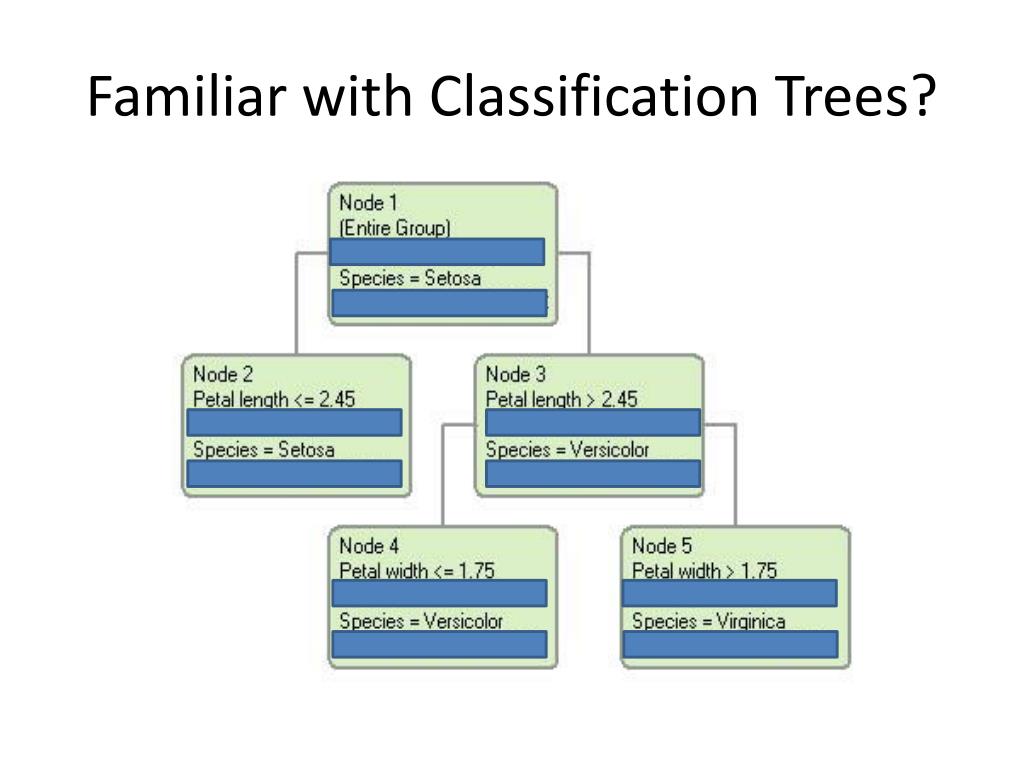 Familiar with Classification Trees?

Node 1
(Entire Group)
Species = Setosa

Node 2
Petal length <= 2.45
Species = Setosa

Node 3
Petal length > 2.45
Species = Versicolor

Node 4
Petal width <= 1.75
Species = Versicolor

Node 5
Petal width > 1.75
Species = Virginica